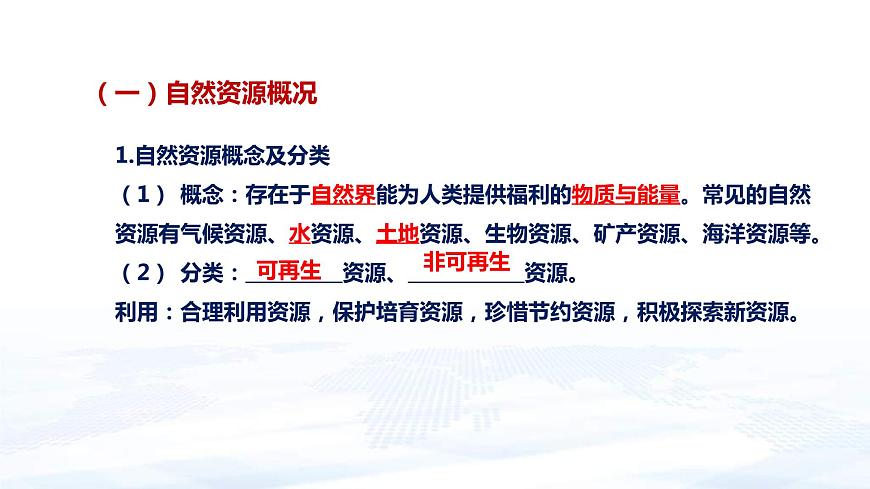 （一）自然资源概况

1.自然资源概念及分类

（1） 概念：存在于自然界能为人类提供福利的物质与能量。常见的自然资源有气候资源、水资源、土地资源、生物资源、矿产资源、海洋资源等。

（2） 分类：可再生资源、非可再生资源。

利用：合理利用资源，保护培育资源，珍惜节约资源，积极探索新资源。